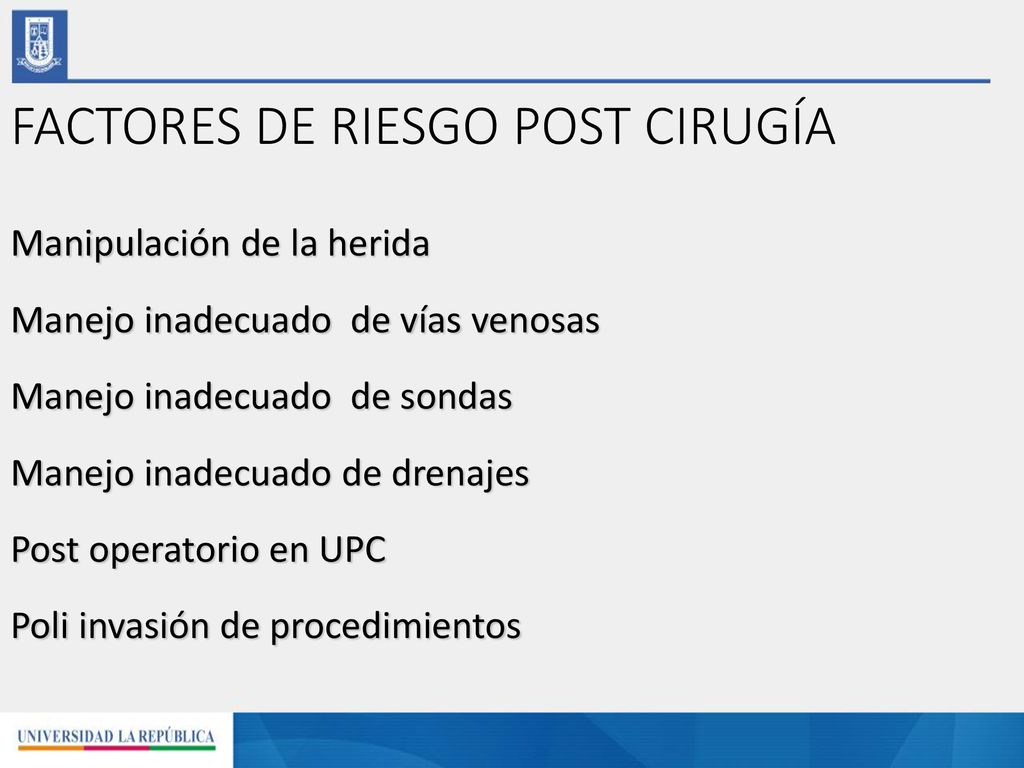 FACTORES DE RIESGO POST CIRUGÍA

Manipulación de la herida

Manejo inadecuado de vías venosas

Manejo inadecuado de sondas

Manejo inadecuado de drenajes

Post operatorio en UPC

Poli invasión de procedimientos

UNIVERSIDAD LA REPÚBLICA